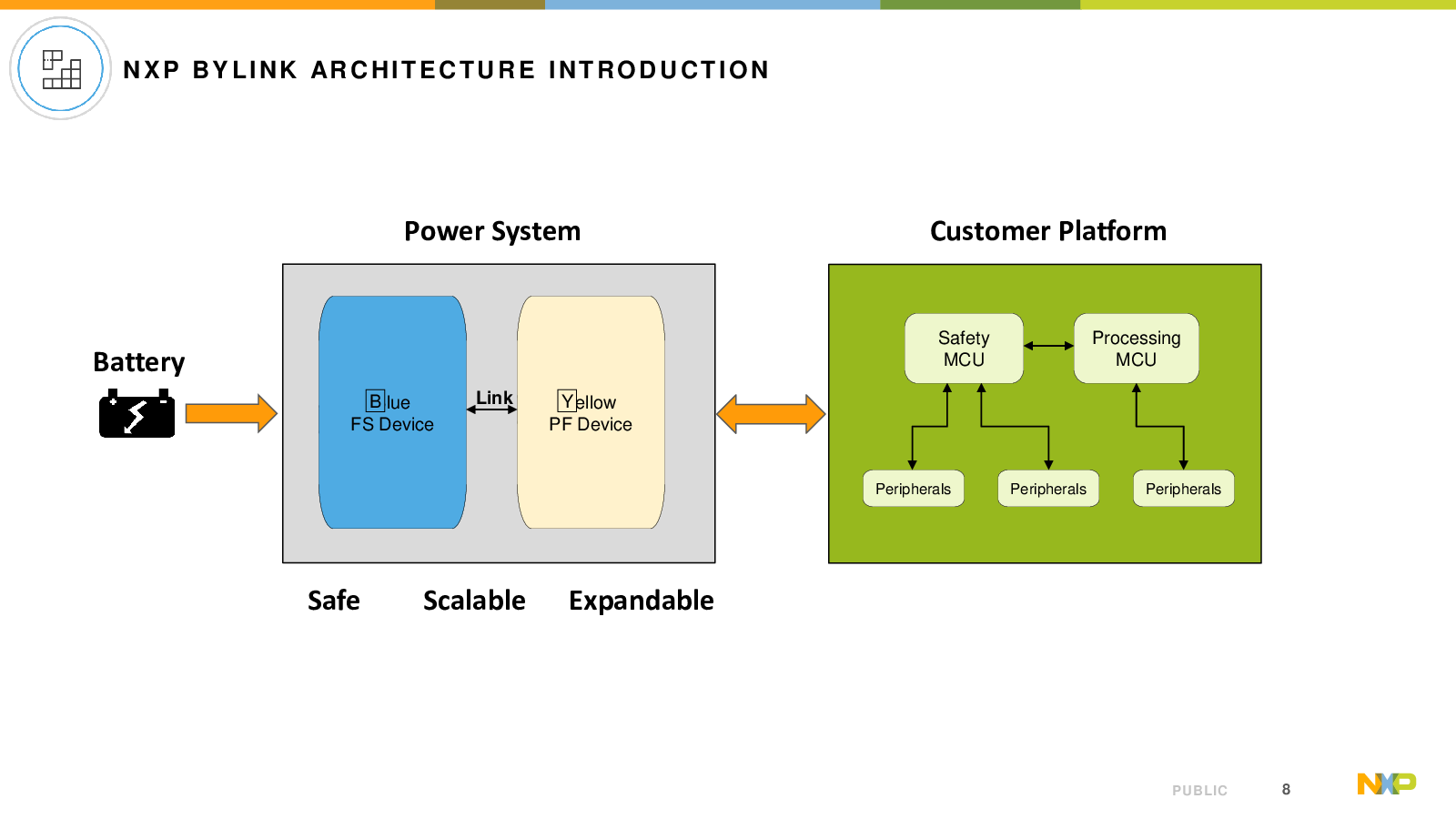 NXP BYLINK ARCHITECTURE INTRODUCTION

Power System

Customer Platform

Battery

Blue
FS Device

Link

Yellow
PF Device

Safety
MCU

Processing
MCU

Peripherals

Peripherals

Peripherals

Safe Scalable Expandable

PUBLIC 8

NXP